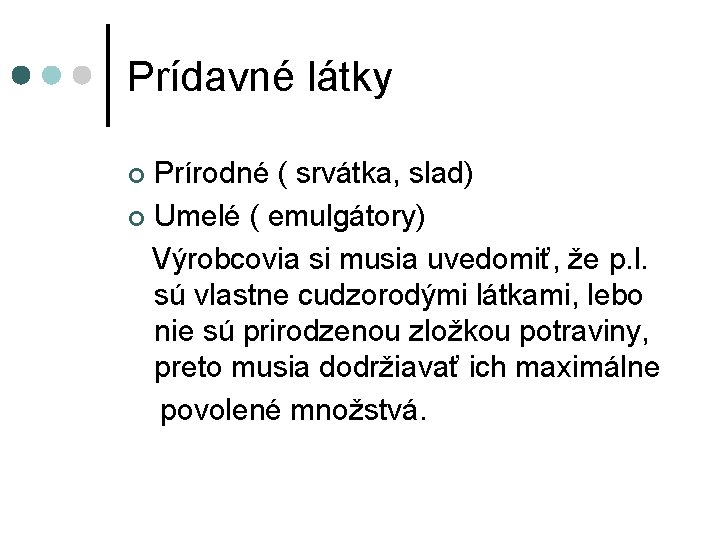 Prídavné látky

Prírodné ( srvátka, slad)
Umelé ( emulgátory)
Výrobcovia si musia uvedomiť, že p.l. sú vlastne cudzorodými látkami, lebo nie sú prirodzenou zložkou potraviny, preto musia dodržiavať ich maximálne povolené množstvá.